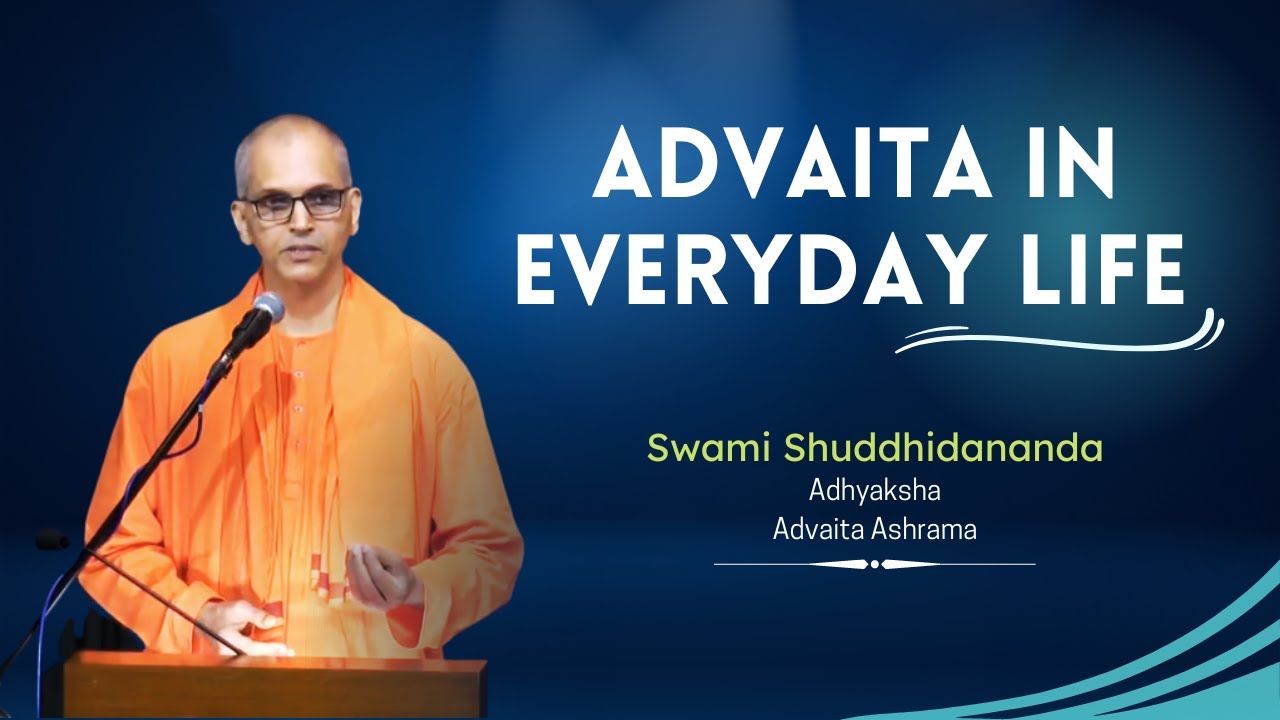 ADVAITA IN EVERYDAY LIFE

Swami Shuddhidananda
Adhyaksha
Advaita Ashrama